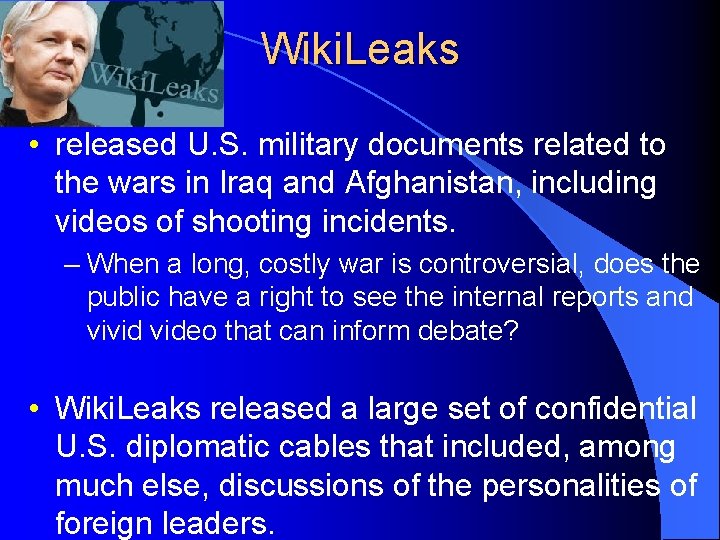 WikiLeaks

WikiLeaks

• released U.S. military documents related to the wars in Iraq and Afghanistan, including videos of shooting incidents.

– When a long, costly war is controversial, does the public have a right to see the internal reports and vivid video that can inform debate?

• WikiLeaks released a large set of confidential U.S. diplomatic cables that included, among much else, discussions of the personalities of foreign leaders.